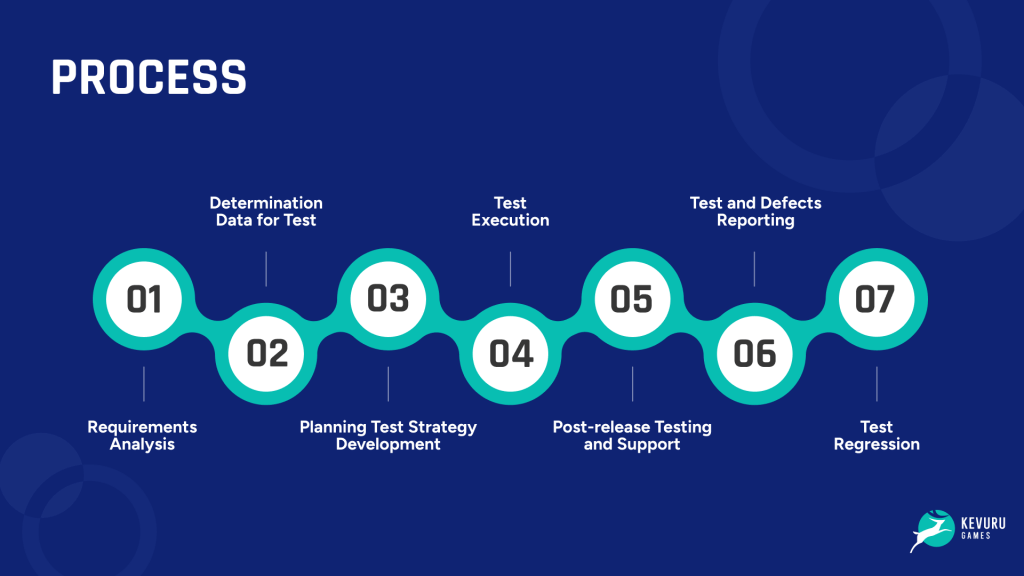 PROCESS

Determination Data for Test

Test Execution

Test and Defects Reporting

01

02

03

04

05

06

07

Requirements Analysis

Planning Test Strategy Development

Post-release Testing and Support

Test Regression

KEVURU GAMES